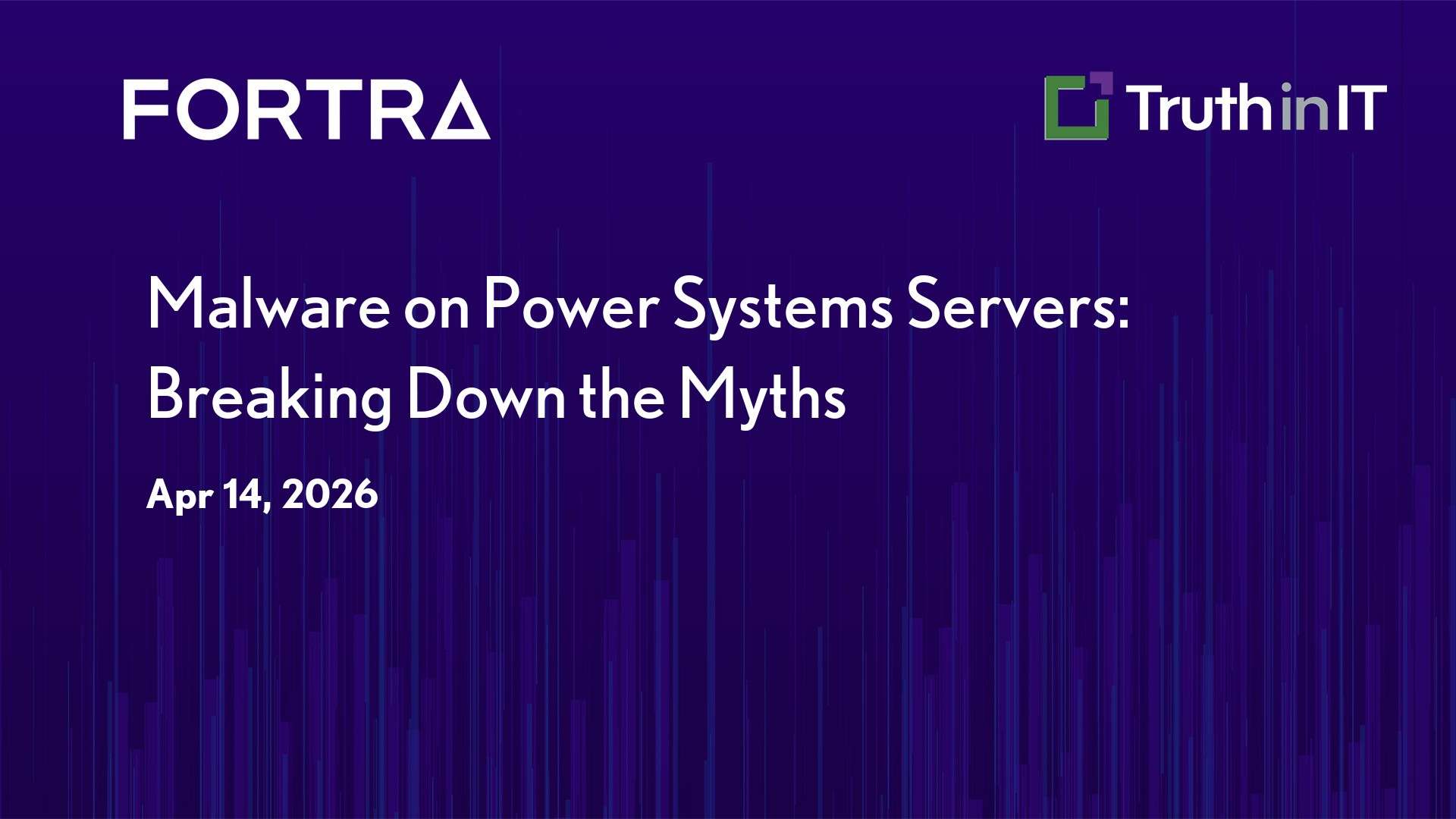 FORTRA

TruthinIT

Malware on Power Systems Servers: Breaking Down the Myths

Apr 14, 2026